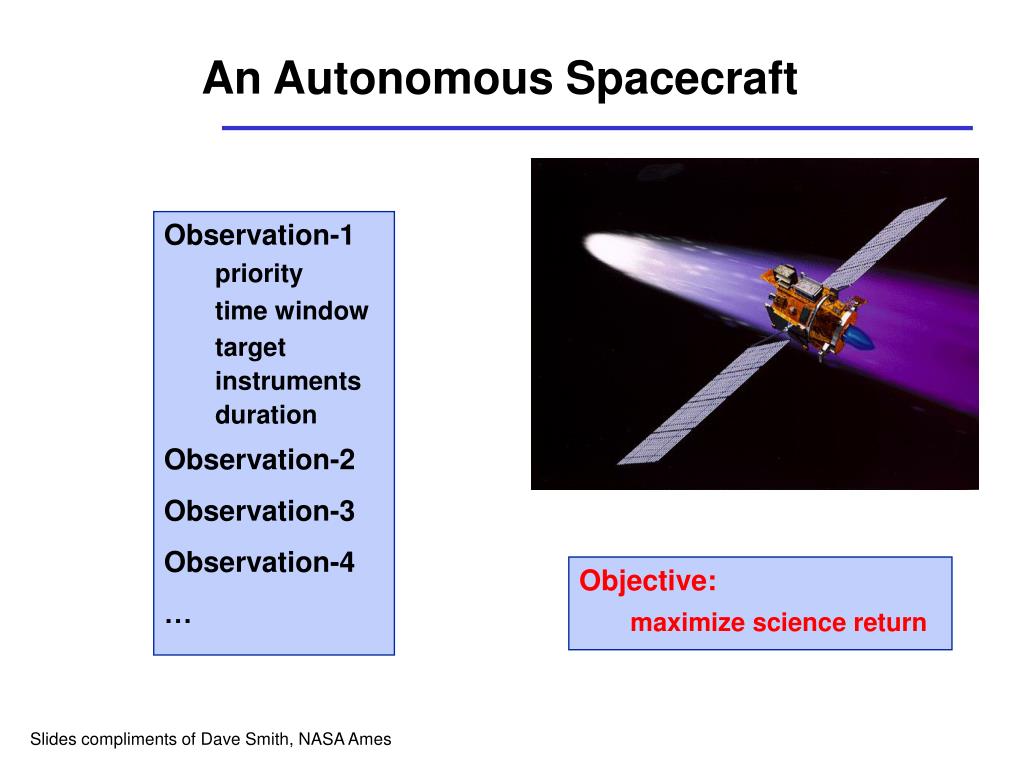 An Autonomous Spacecraft

Observation-1
priority
time window
target
instruments
duration

Observation-2

Observation-3

Observation-4

…

Objective:
maximize science return

Slides compliments of Dave Smith, NASA Ames